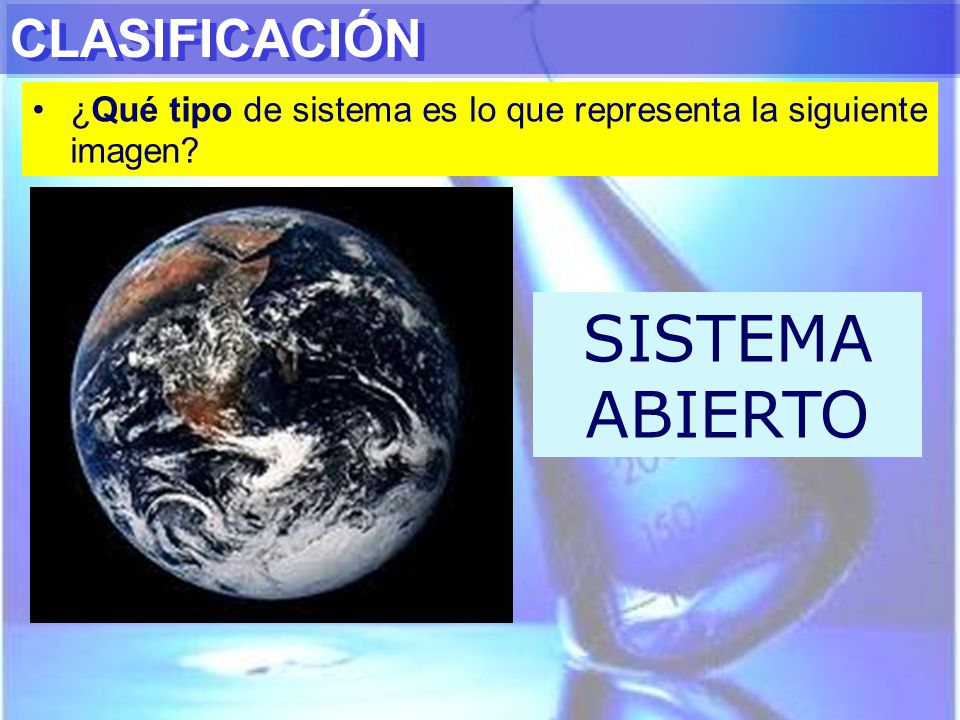 CLASIFICACIÓN

• ¿Qué tipo de sistema es lo que representa la siguiente imagen?

SISTEMA ABIERTO